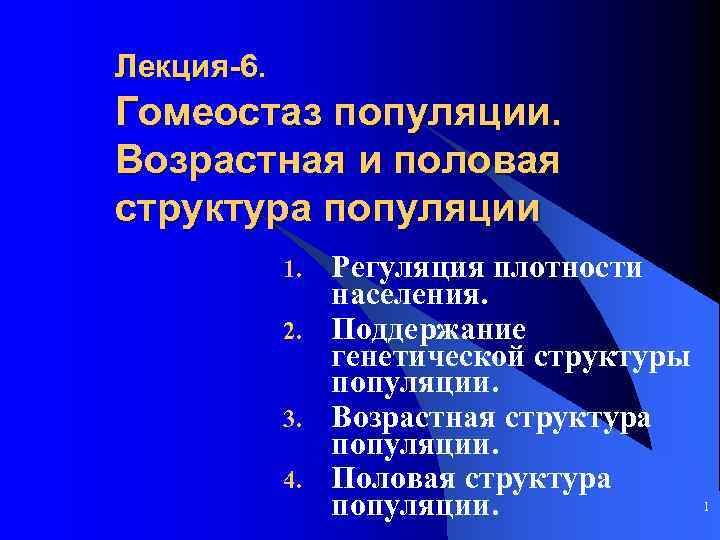 Лекция-6.
Гомеостаз популяции. Возрастная и половая структура популяции

1. Регуляция плотности населения.
2. Поддержание генетической структуры популяции.
3. Возрастная структура популяции.
4. Половая структура популяции.

1